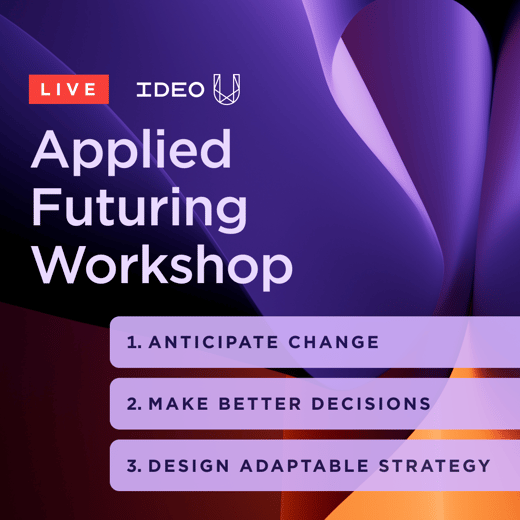 LIVE IDEO U

Applied Futuring Workshop

1. ANTICIPATE CHANGE

2. MAKE BETTER DECISIONS

3. DESIGN ADAPTABLE STRATEGY